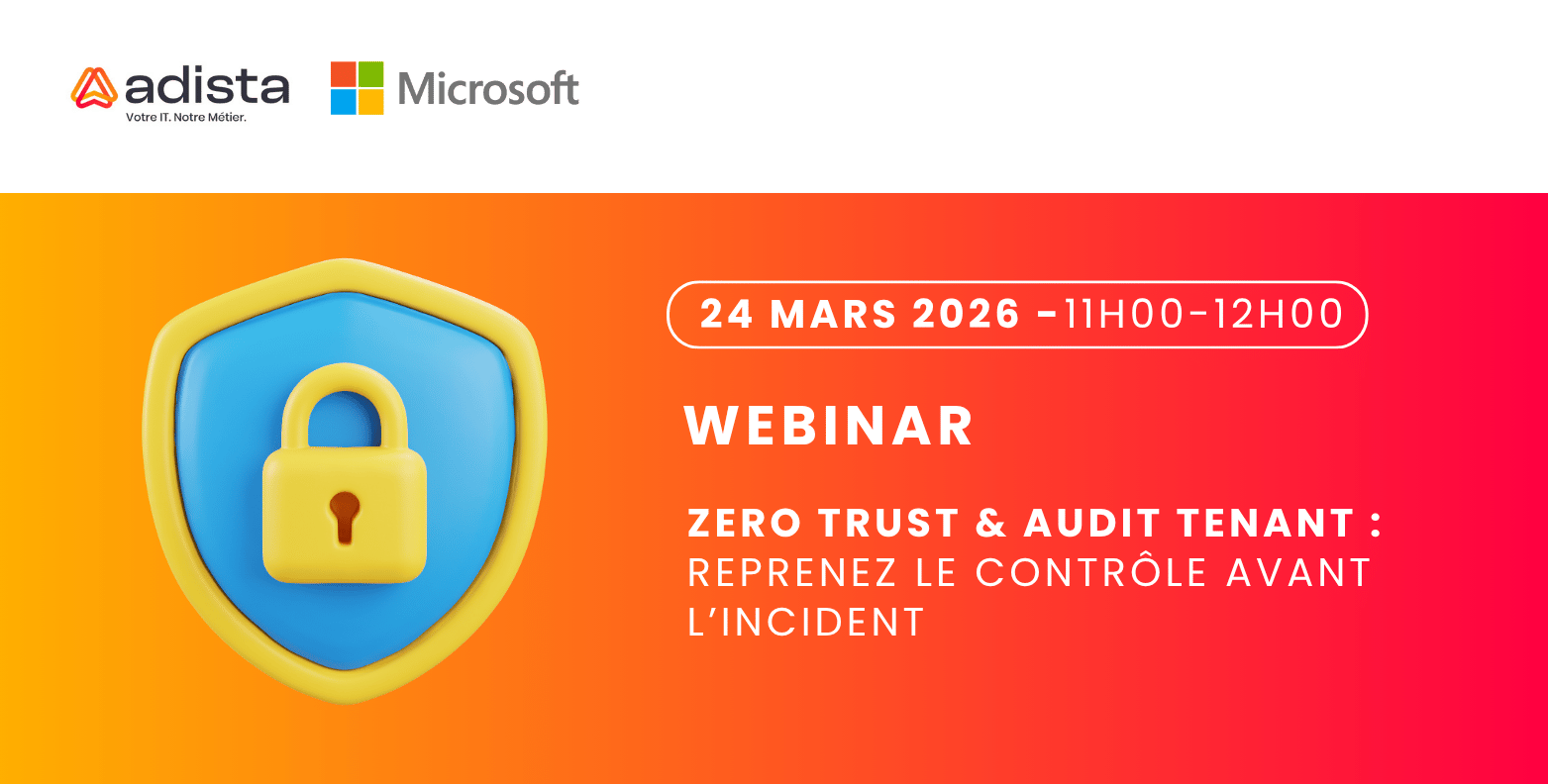 adista
Votre IT. Notre Métier.

Microsoft

24 MARS 2026 -11H00-12H00

WEBINAR

ZERO TRUST & AUDIT TENANT : REPRENEZ LE CONTRÔLE AVANT L'INCIDENT